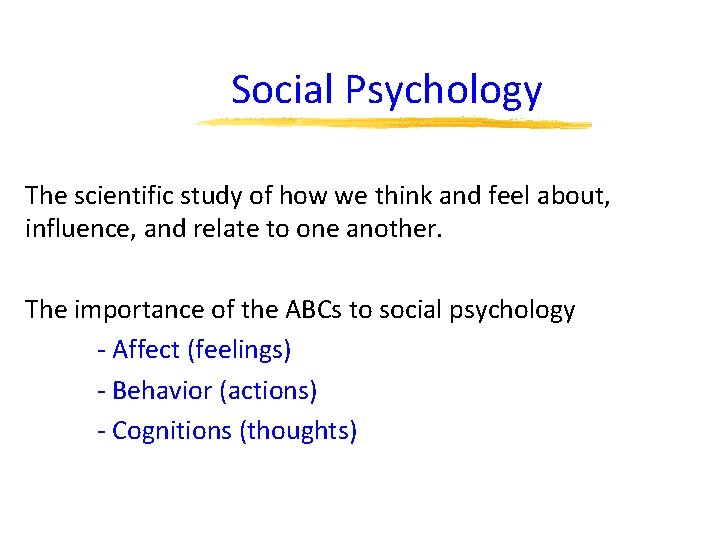 Social Psychology

The scientific study of how we think and feel about, influence, and relate to one another.

The importance of the ABCs to social psychology
- Affect (feelings)
- Behavior (actions)
- Cognitions (thoughts)